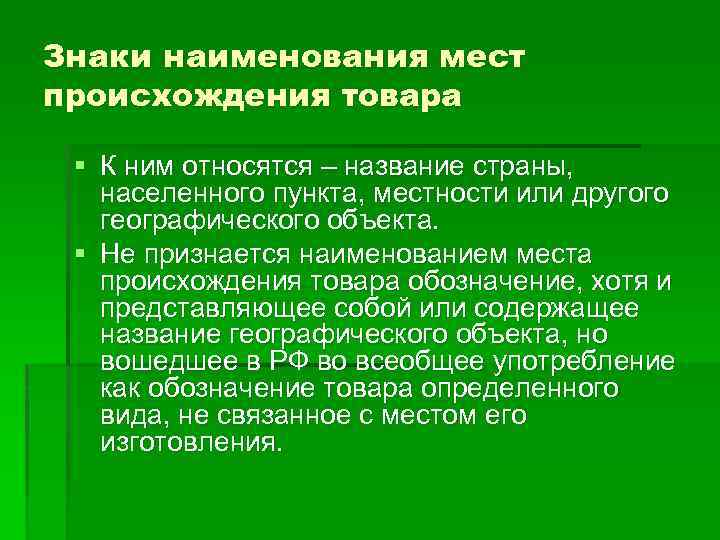 Знаки наименования мест происхождения товара

▪ К ним относятся – название страны, населенного пункта, местности или другого географического объекта.

▪ Не признается наименованием места происхождения товара обозначение, хотя и представляющее собой или содержащее название географического объекта, но вошедшее в РФ во всеобщее употребление как обозначение товара определенного вида, не связанное с местом его изготовления.